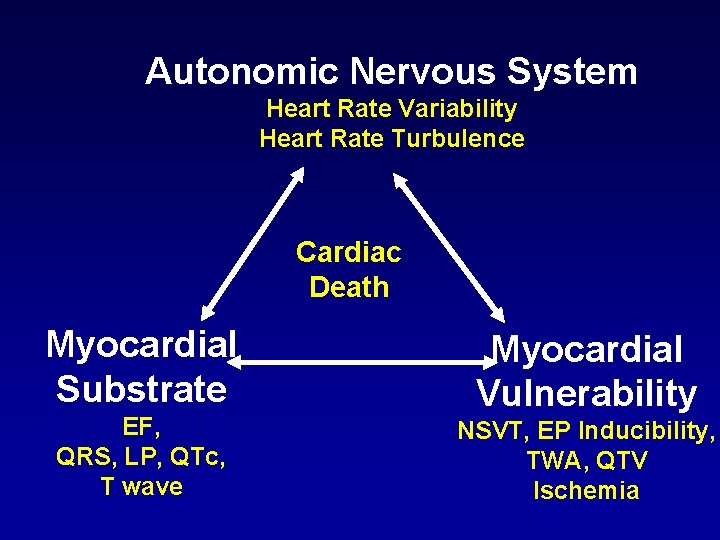 Autonomic Nervous System
Heart Rate Variability
Heart Rate Turbulence

Cardiac Death

Myocardial Substrate
EF,
QRS, LP, QTc,
T wave

Myocardial Vulnerability
NSVT, EP Inducibility,
TWA, QTV
Ischemia